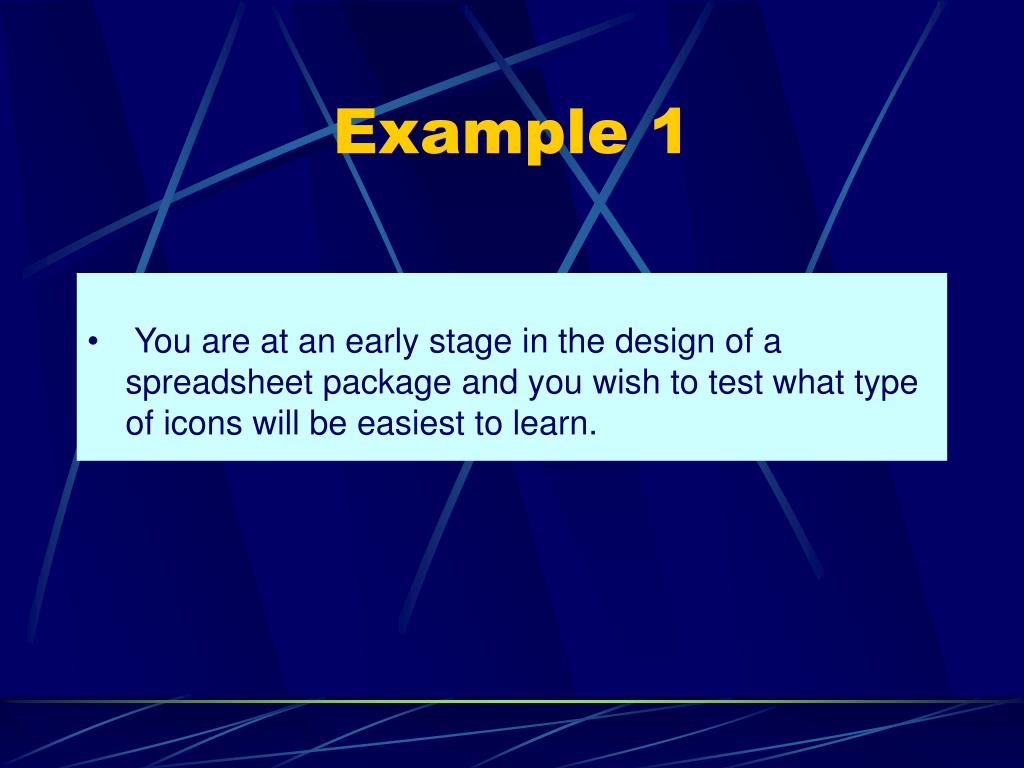 Example 1

• You are at an early stage in the design of a spreadsheet package and you wish to test what type of icons will be easiest to learn.